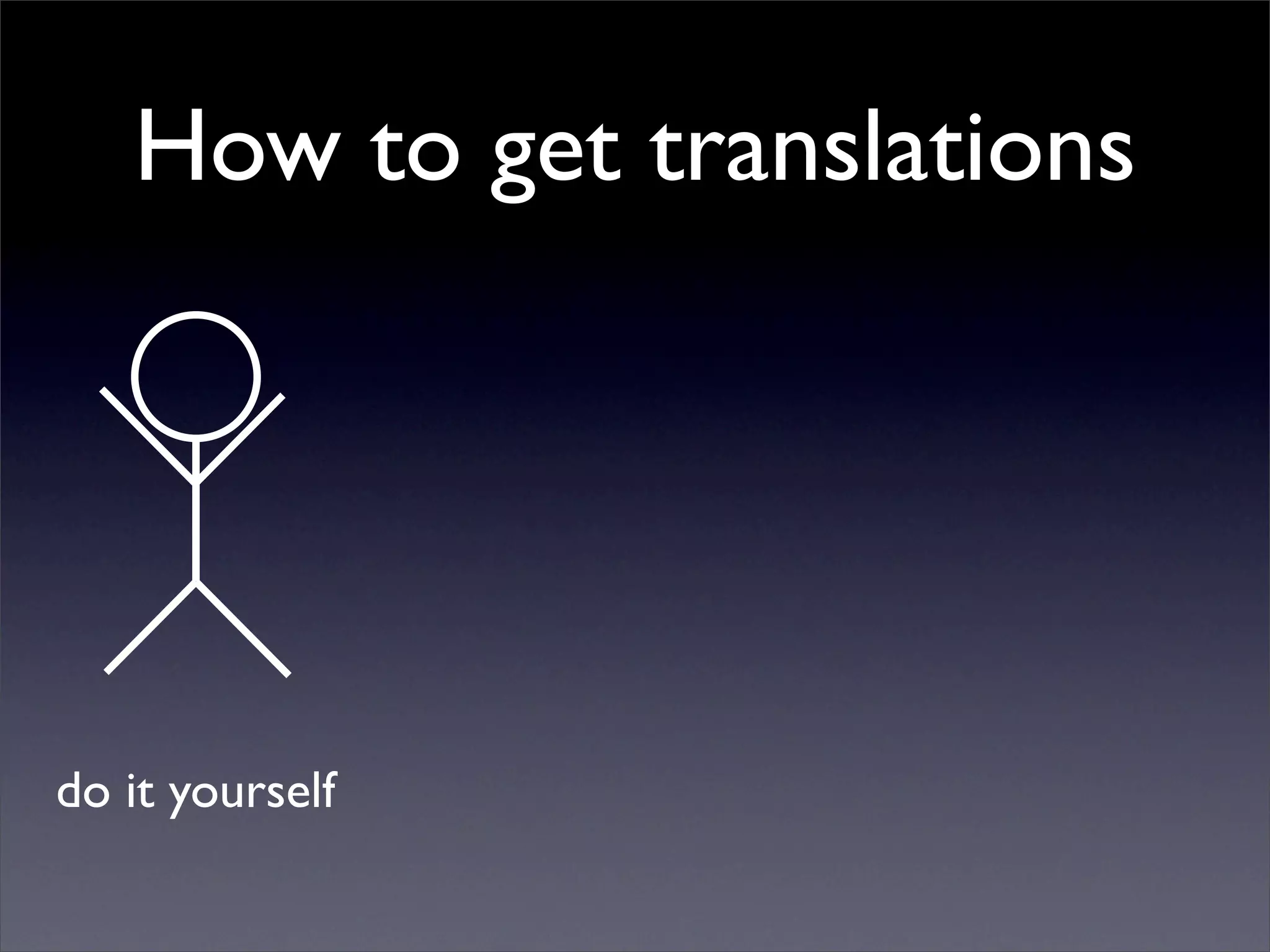 How to get translations

do it yourself